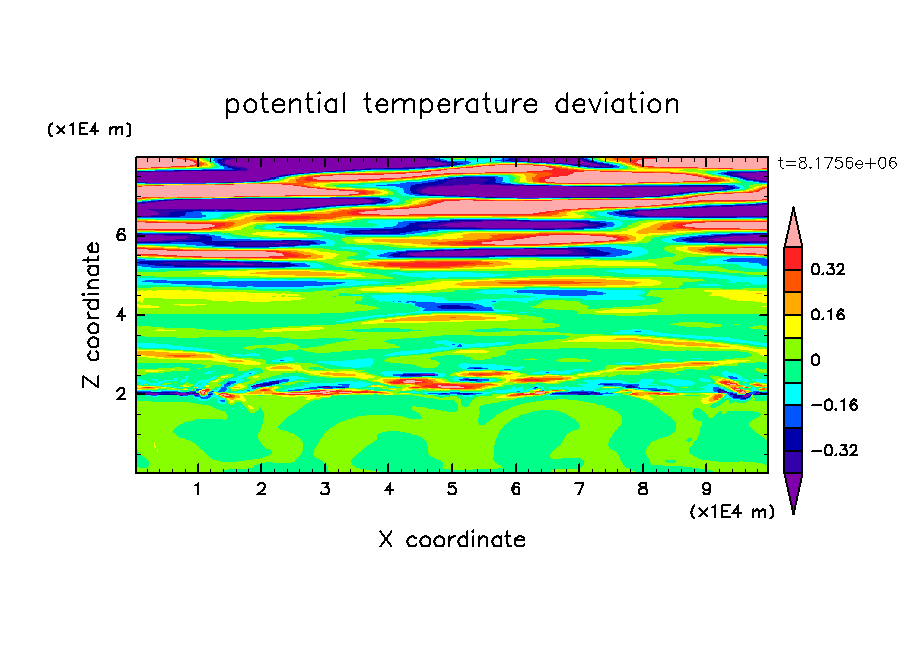 potential temperature deviation

(x1E4 m)

t=8.1756e+06

Z coordinate

6
4
2

0.32
0.16
0
−0.16
−0.32

1 2 3 4 5 6 7 8 9

(x1E4 m)

X coordinate